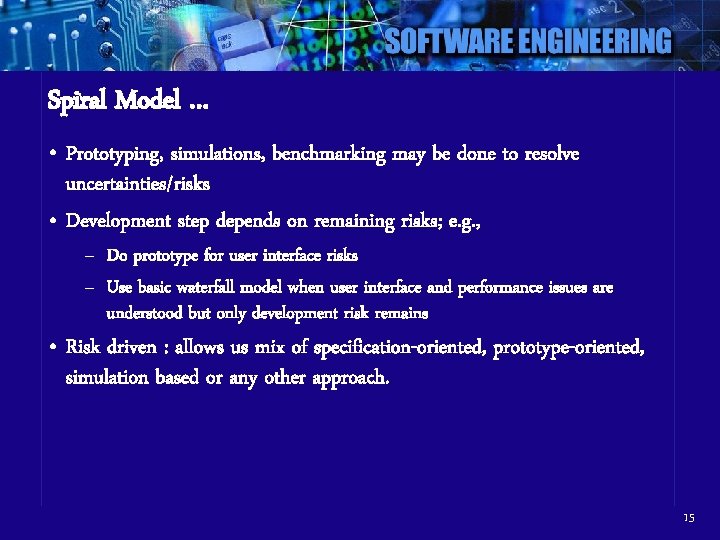 SOFTWARE ENGINEERING

Spiral Model ...

• Prototyping, simulations, benchmarking may be done to resolve uncertainties/risks

• Development step depends on remaining risks; e.g.,

– Do prototype for user interface risks

– Use basic waterfall model when user interface and performance issues are understood but only development risk remains

• Risk driven : allows us mix of specification-oriented, prototype-oriented, simulation based or any other approach.

15